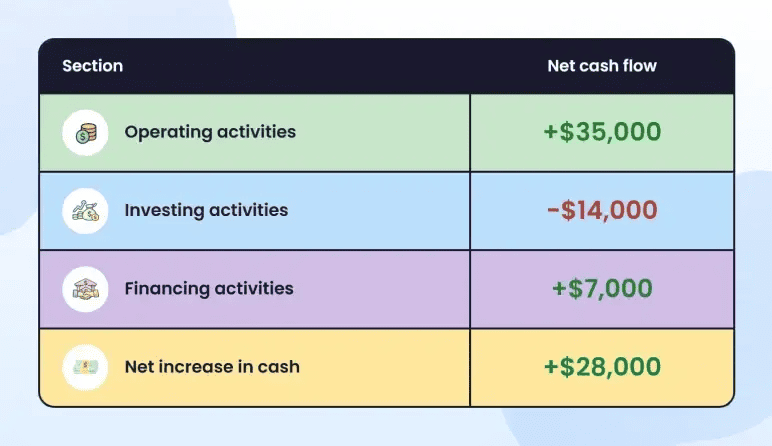 | Section | Net cash flow |
|---|---|
| Operating activities | +\$35,000 |
| Investing activities | -\$14,000 |
| Financing activities | +\$7,000 |
| Net increase in cash | +\$28,000 |